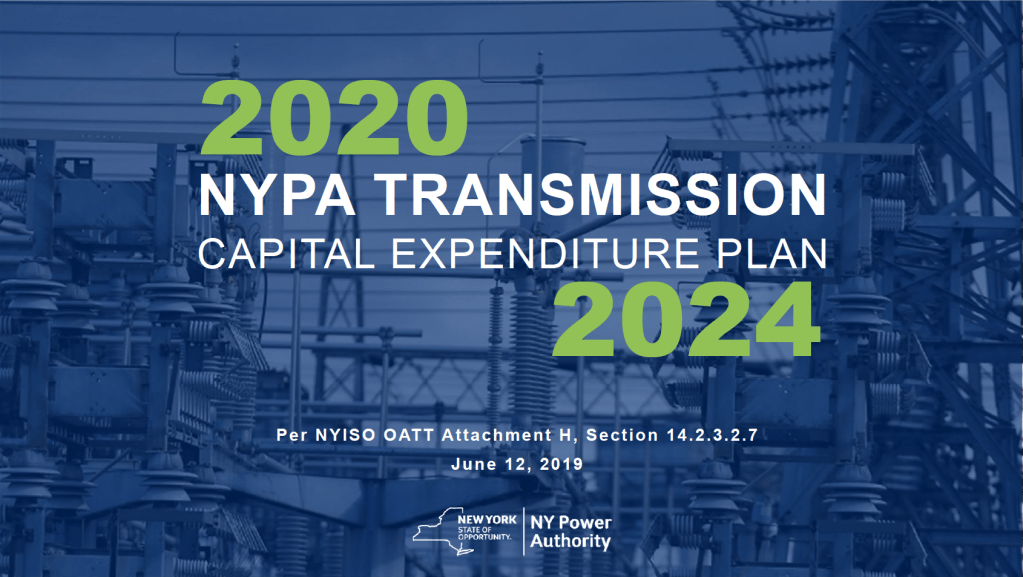 2020
NYPA TRANSMISSION
CAPITAL EXPENDITURE PLAN
2024

Per NYISO OATT Attachment H, Section 14.2.3.2.7
June 12, 2019

NEW YORK STATE OF OPPORTUNITY. NY Power Authority